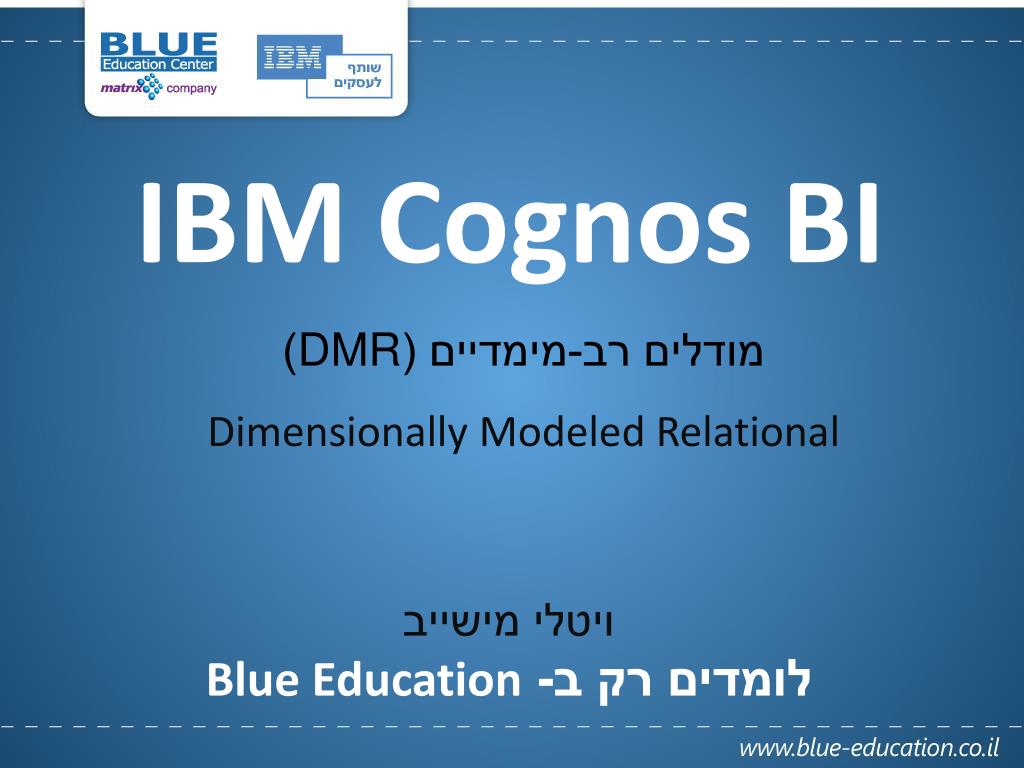 BLUE
Education Center
matrix company

IBM
שותף לעסקים

IBM Cognos BI

מודלים רב-מימדיים (DMR)

Dimensionally Modeled Relational

ויטלי מישייב
לומדים רק ב- Blue Education

www.blue-education.co.il